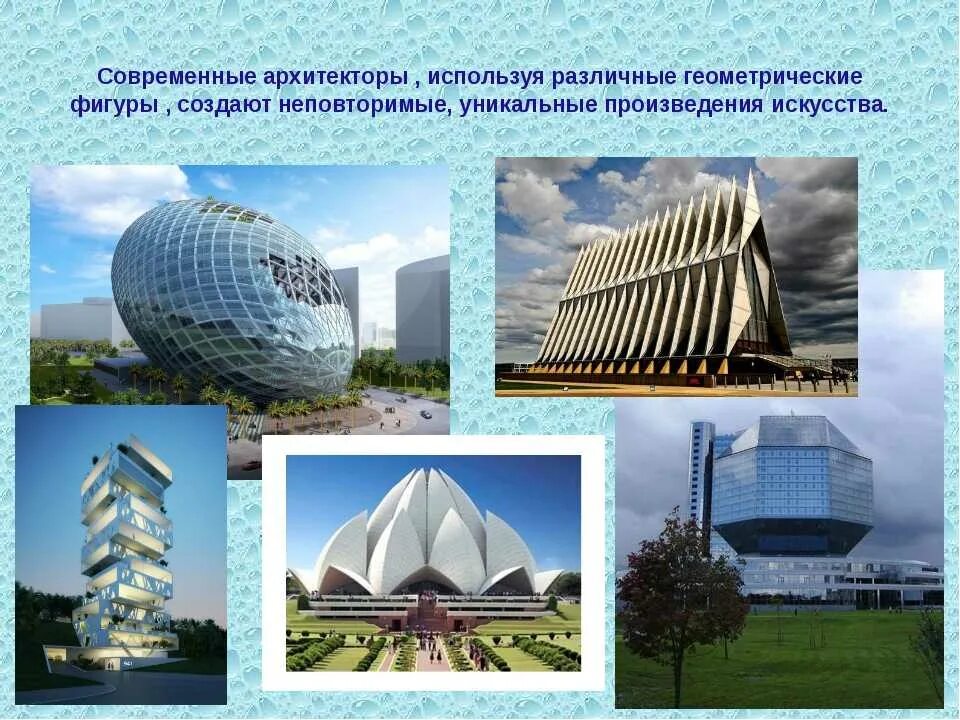 Современные архитекторы , используя различные геометрические фигуры , создают неповторимые, уникальные произведения искусства.